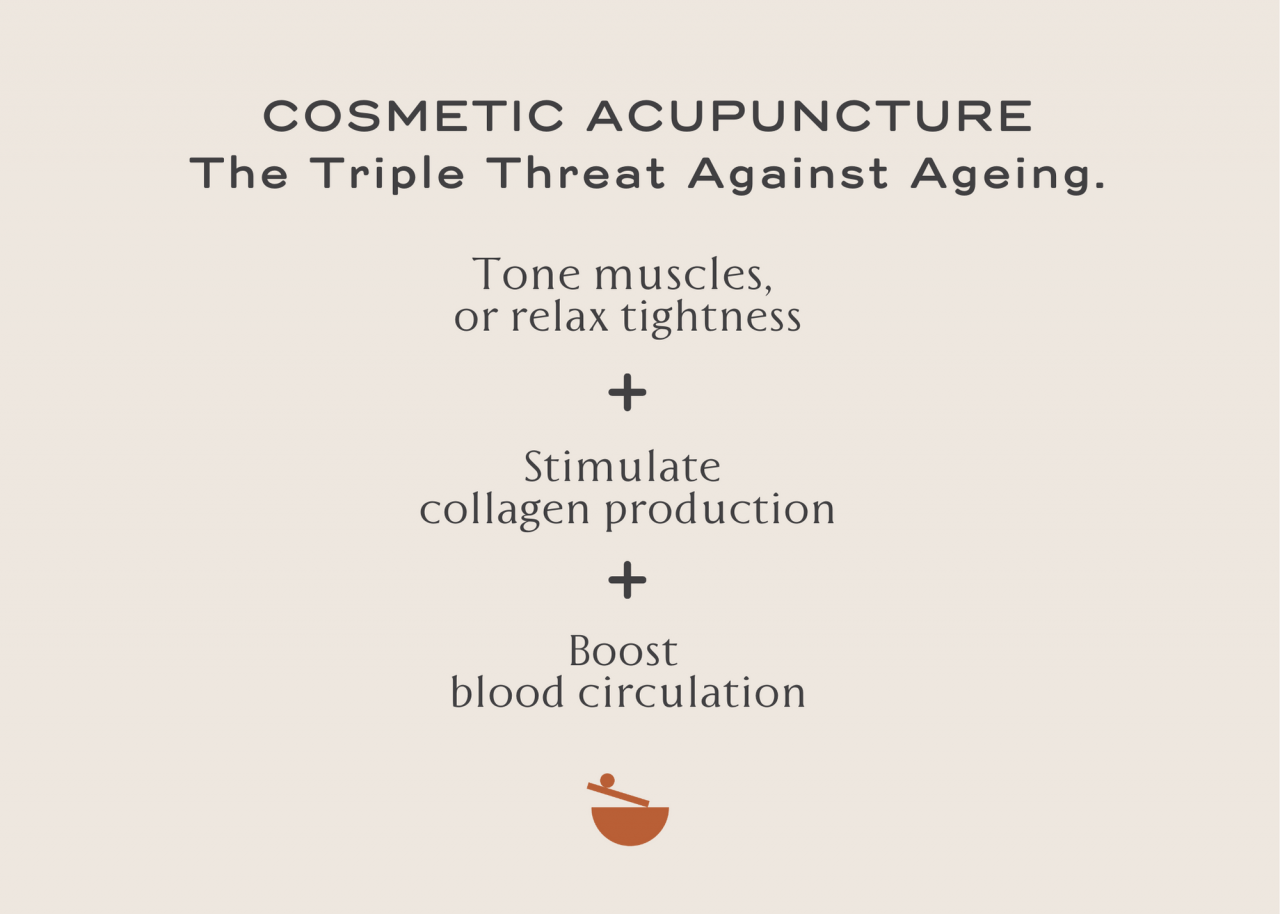 COSMETIC ACUPUNCTURE
The Triple Threat Against Ageing.

Tone muscles, or relax tightness

+

Stimulate collagen production

+

Boost blood circulation